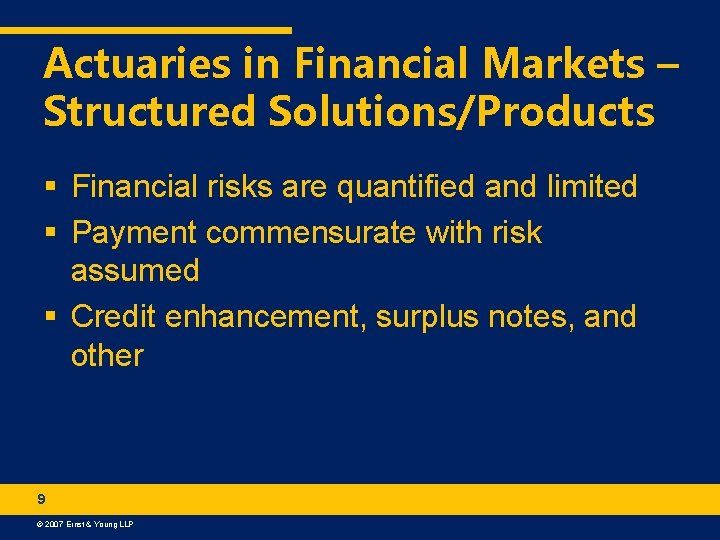 Actuaries in Financial Markets – Structured Solutions/Products

▪ Financial risks are quantified and limited
▪ Payment commensurate with risk assumed
▪ Credit enhancement, surplus notes, and other

9

© 2007 Ernst & Young LLP